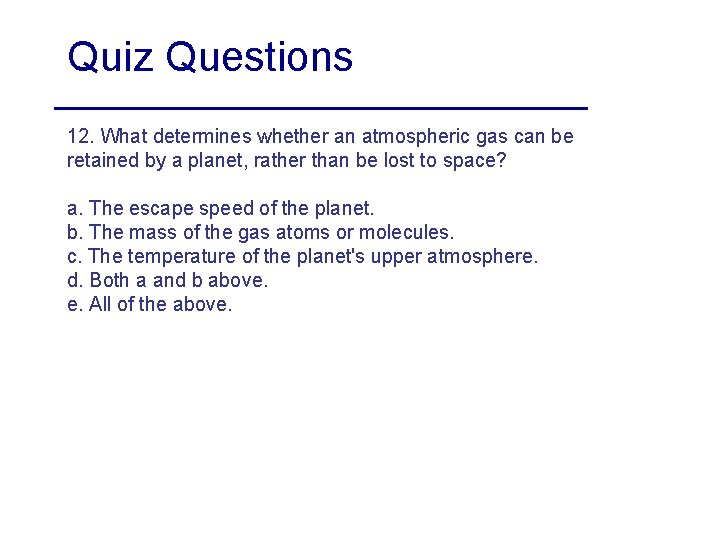 Quiz Questions

12. What determines whether an atmospheric gas can be retained by a planet, rather than be lost to space?

a. The escape speed of the planet.
b. The mass of the gas atoms or molecules.
c. The temperature of the planet's upper atmosphere.
d. Both a and b above.
e. All of the above.